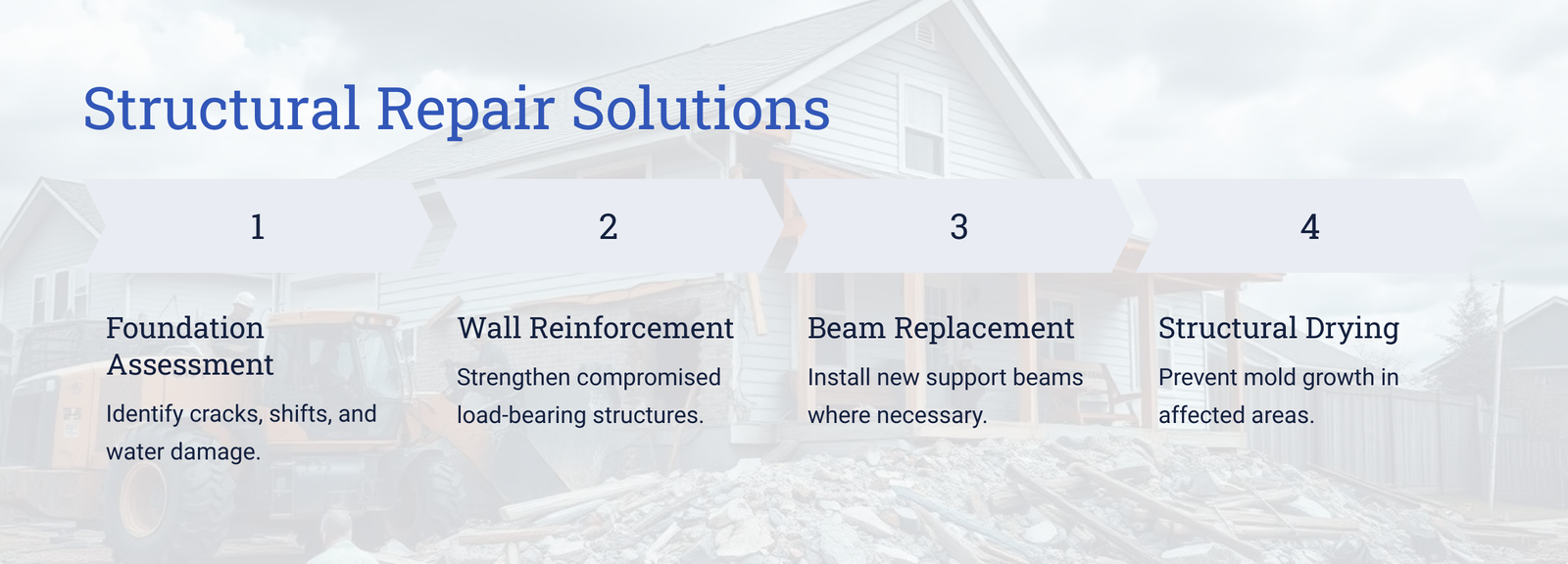 Structural Repair Solutions

1

Foundation Assessment

Identify cracks, shifts, and water damage.

2

Wall Reinforcement

Strengthen compromised load-bearing structures.

3

Beam Replacement

Install new support beams where necessary.

4

Structural Drying

Prevent mold growth in affected areas.